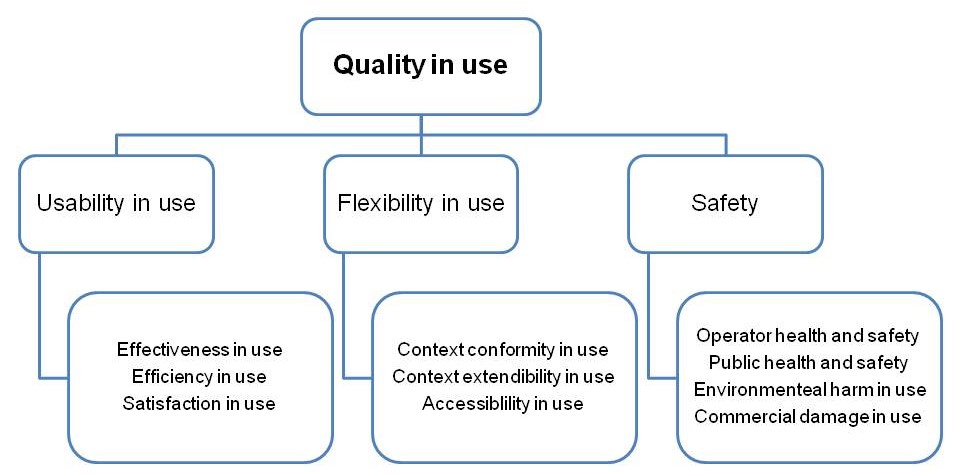 Quality in use

Usability in use

Effectiveness in use
Efficiency in use
Satisfaction in use

Flexibility in use

Context conformity in use
Context extendibility in use
Accessiblility in use

Safety

Operator health and safety
Public health and safety
Environmenteal harm in use
Commercial damage in use